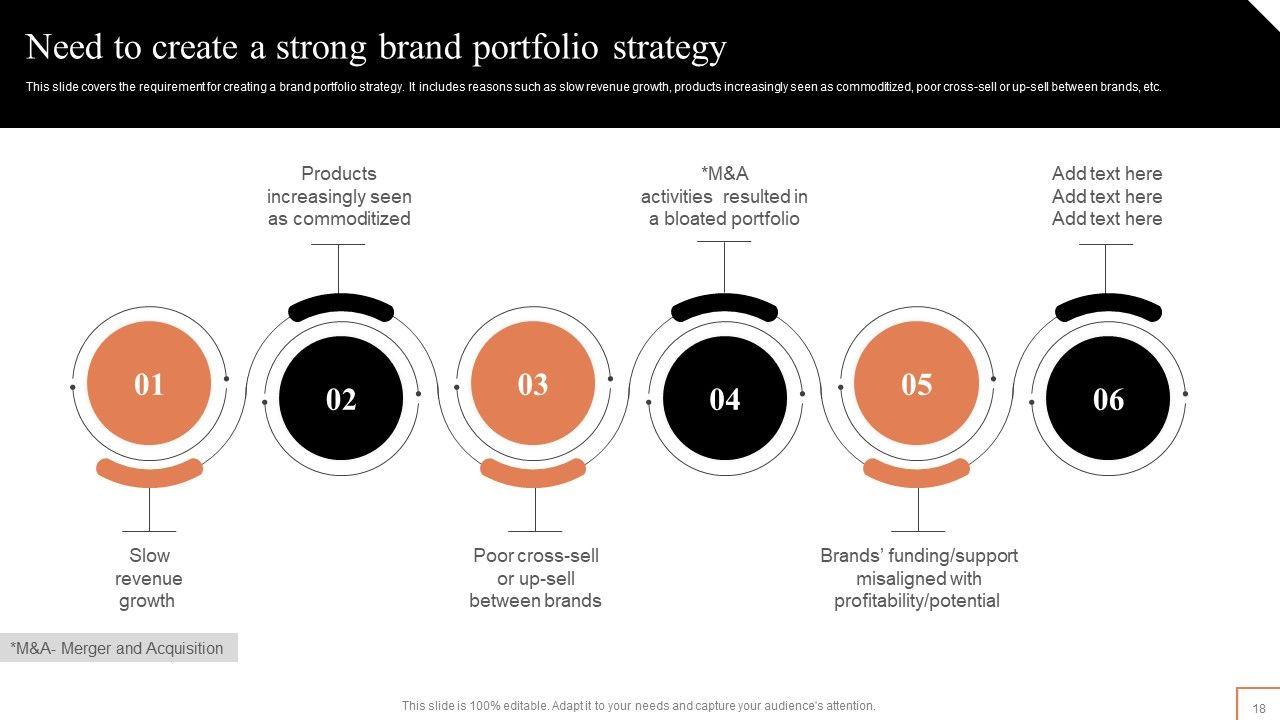 Need to create a strong brand portfolio strategy

This slide covers the requirement for creating a brand portfolio strategy. It includes reasons such as slow revenue growth, products increasingly seen as commoditized, poor cross-sell or up-sell between brands, etc.

Products increasingly seen as commoditized

*M&A activities resulted in a bloated portfolio

Add text here Add text here Add text here

01

02

03

04

05

06

Slow revenue growth

Poor cross-sell or up-sell between brands

Brands' funding/support misaligned with profitability/potential

*M&A- Merger and Acquisition

This slide is 100% editable. Adapt it to your needs and capture your audience's attention.

18